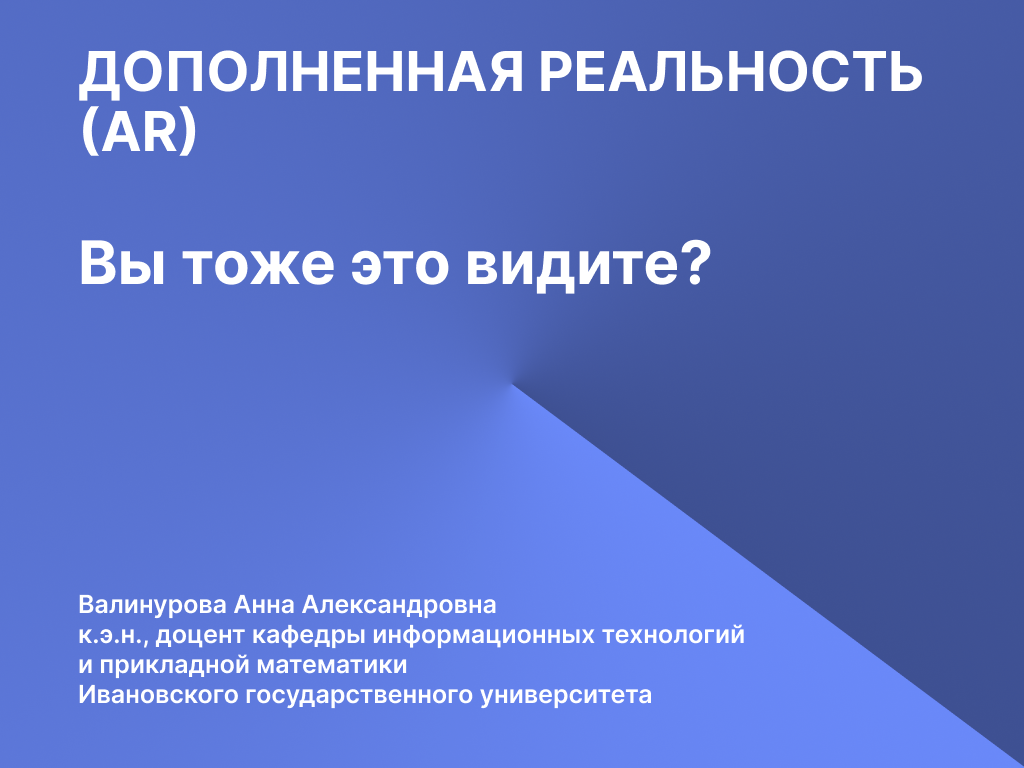 ДОПОЛНЕННАЯ РЕАЛЬНОСТЬ (AR)

Вы тоже это видите?

Валинурова Анна Александровна
к.э.н., доцент кафедры информационных технологий и прикладной математики
Ивановского государственного университета